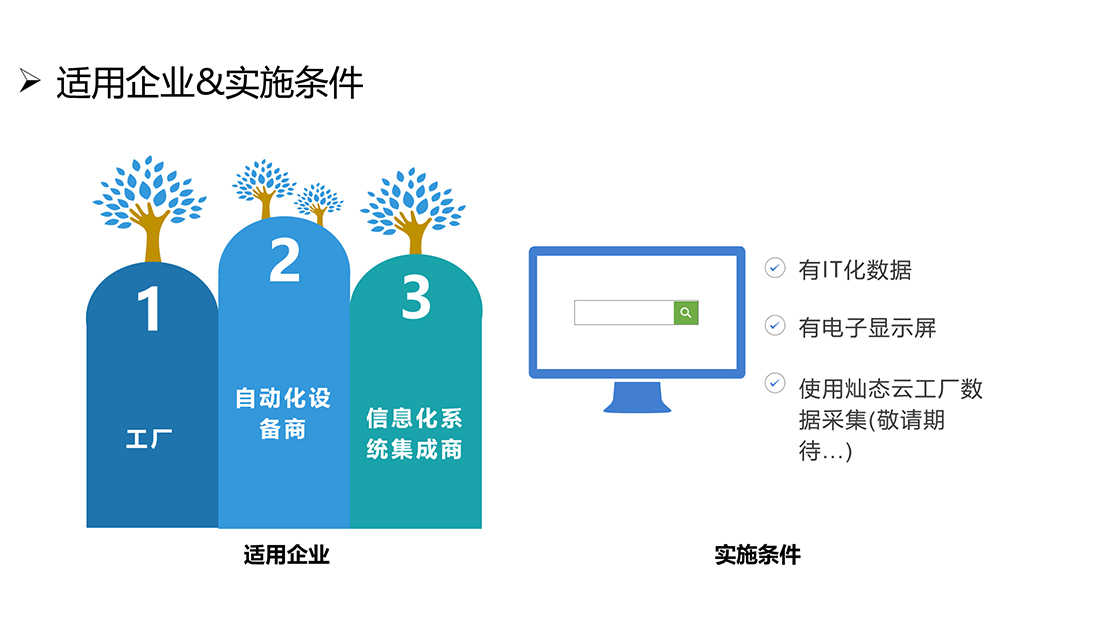 ➢ 适用企业&实施条件

1

工厂

2

自动化设备商

3

信息化系统集成商

适用企业

有IT化数据

有电子显示屏

使用灿态云工厂数据采集(敬请期待…)

实施条件